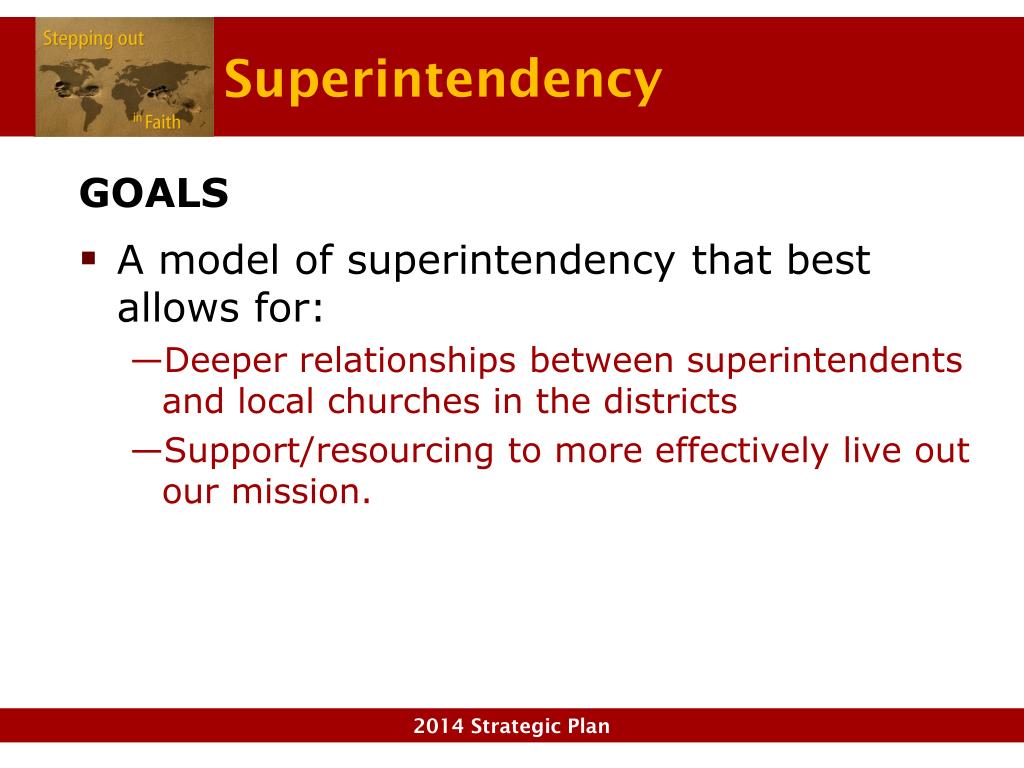 Stepping out in Faith

Superintendency

GOALS

▪ A model of superintendency that best allows for:

—Deeper relationships between superintendents and local churches in the districts

—Support/resourcing to more effectively live out our mission.

2014 Strategic Plan